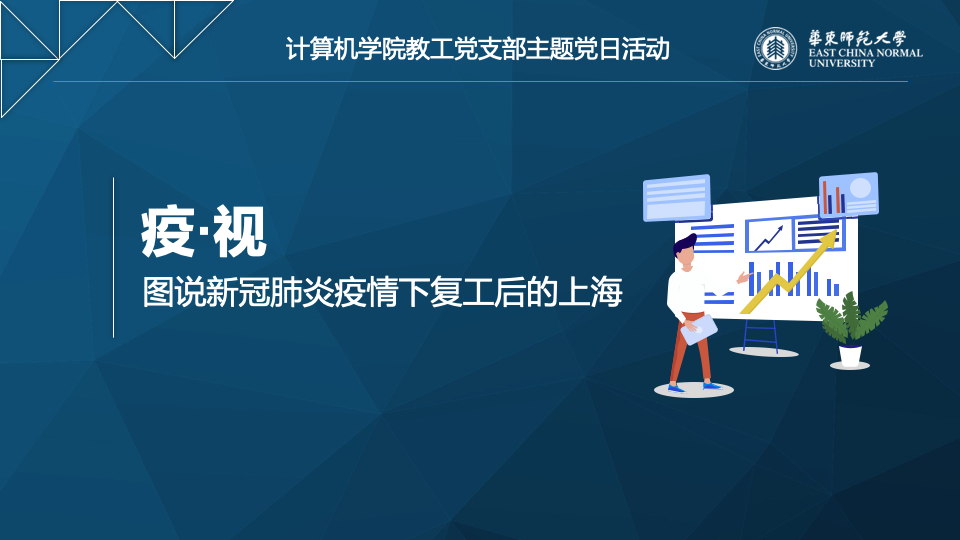 计算机学院教工党支部主题党日活动

華東師範大學
EAST CHINA NORMAL UNIVERSITY

疫·视

图说新冠肺炎疫情下复工后的上海